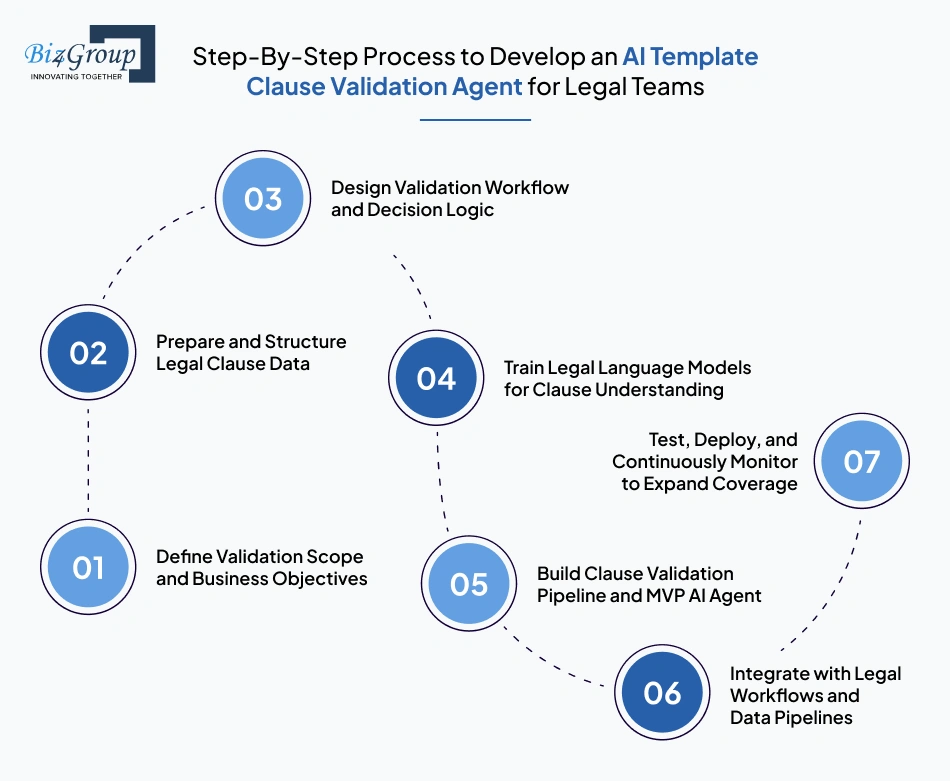 Biz4Group
INNOVATING TOGETHER

Step-By-Step Process to Develop an AI Template Clause Validation Agent for Legal Teams

01
Define Validation Scope and Business Objectives

02
Prepare and Structure Legal Clause Data

03
Design Validation Workflow and Decision Logic

04
Train Legal Language Models for Clause Understanding

05
Build Clause Validation Pipeline and MVP AI Agent

06
Integrate with Legal Workflows and Data Pipelines

07
Test, Deploy, and Continuously Monitor to Expand Coverage